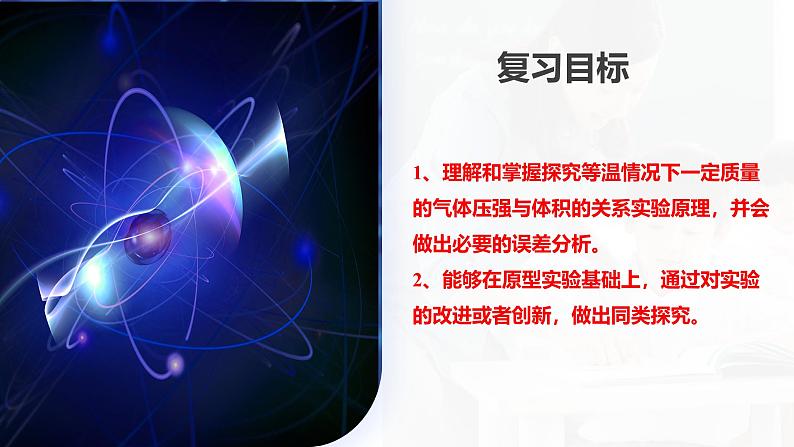 复习目标

1、理解和掌握探究等温情况下一定质量的气体压强与体积的关系实验原理，并会做出必要的误差分析。
2、能够在原型实验基础上，通过对实验的改进或者创新，做出同类探究。